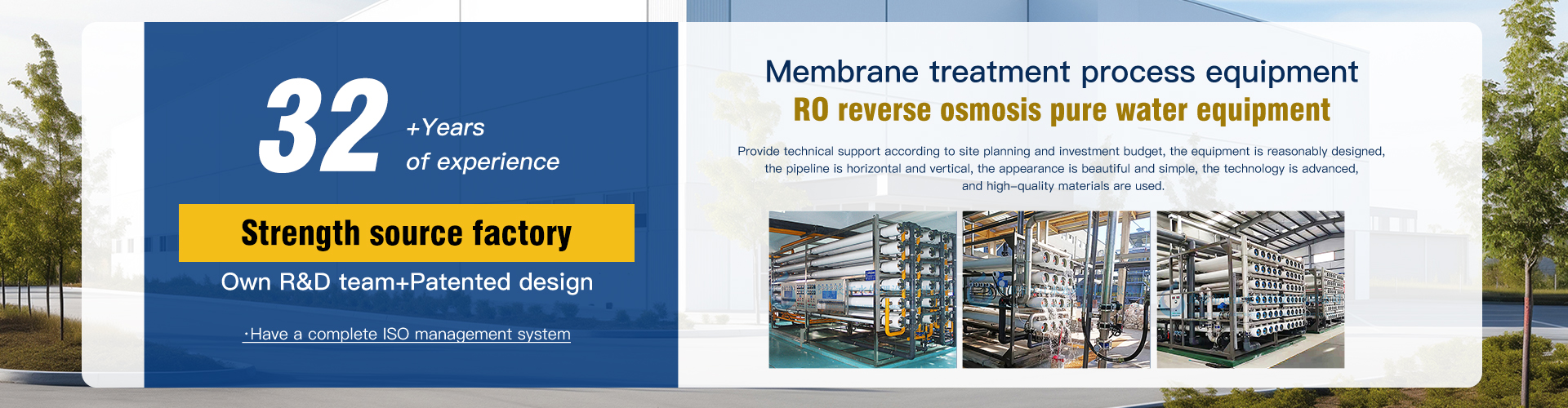 32 +Years of experience

Strength source factory

Own R&D team+Patented design

·Have a complete ISO management system

Membrane treatment process equipment

RO reverse osmosis pure water equipment

Provide technical support according to site planning and investment budget, the equipment is reasonably designed, the pipeline is horizontal and vertical, the appearance is beautiful and simple, the technology is advanced, and high-quality materials are used.